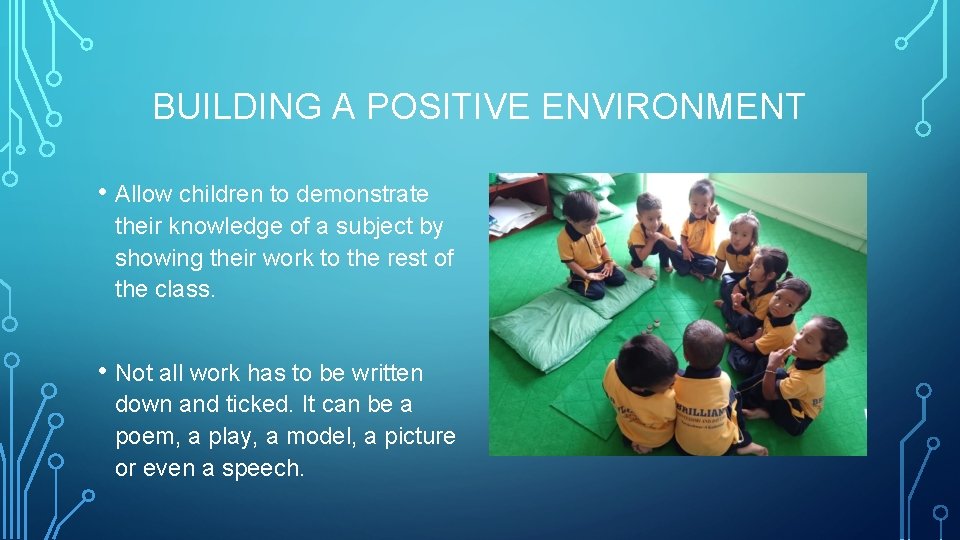 BUILDING A POSITIVE ENVIRONMENT

• Allow children to demonstrate their knowledge of a subject by showing their work to the rest of the class.

• Not all work has to be written down and ticked. It can be a poem, a play, a model, a picture or even a speech.

BRILLIANT